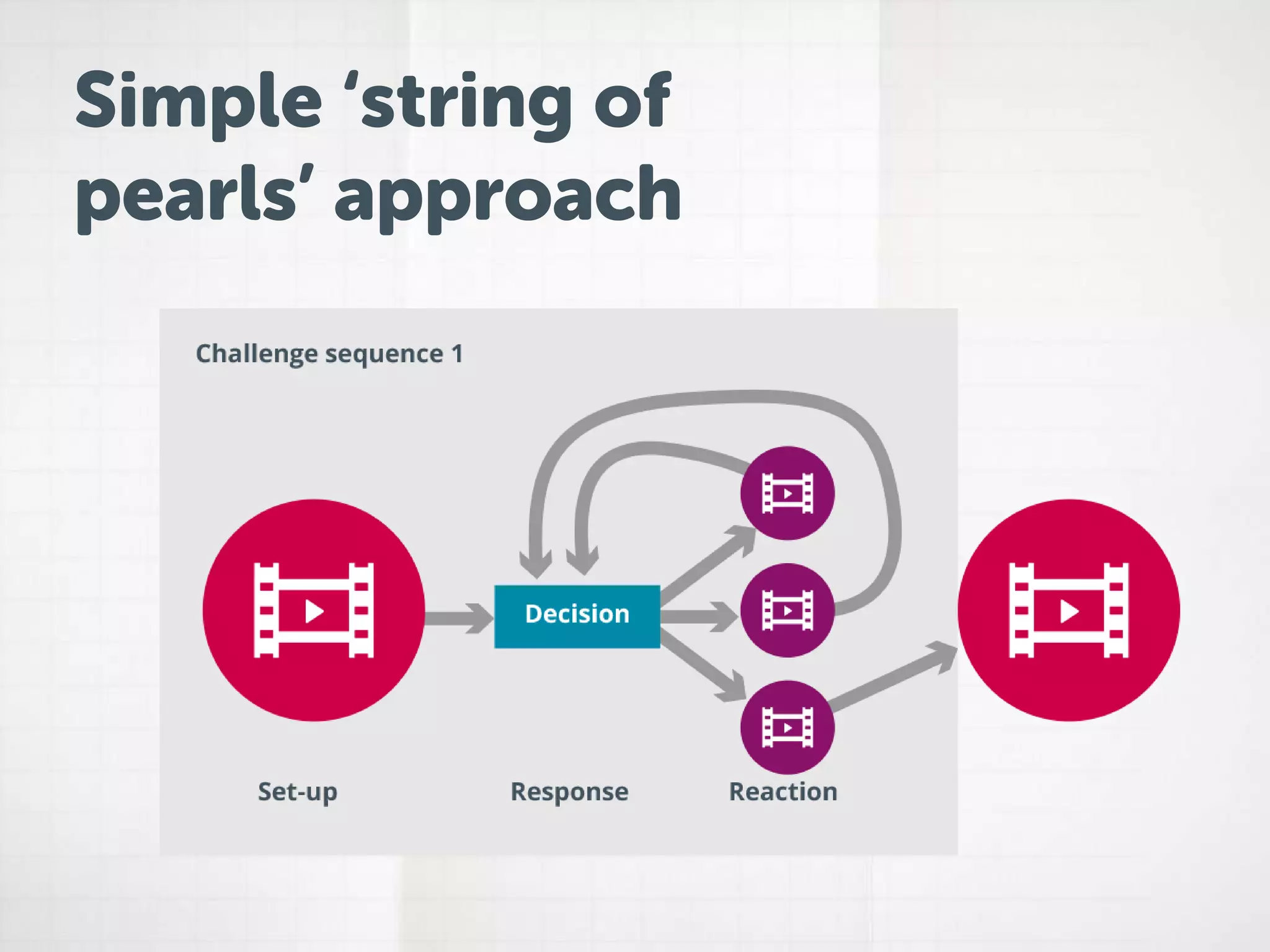 Simple ‘string of pearls’ approach

Challenge sequence 1

Decision

Set-up

Response

Reaction